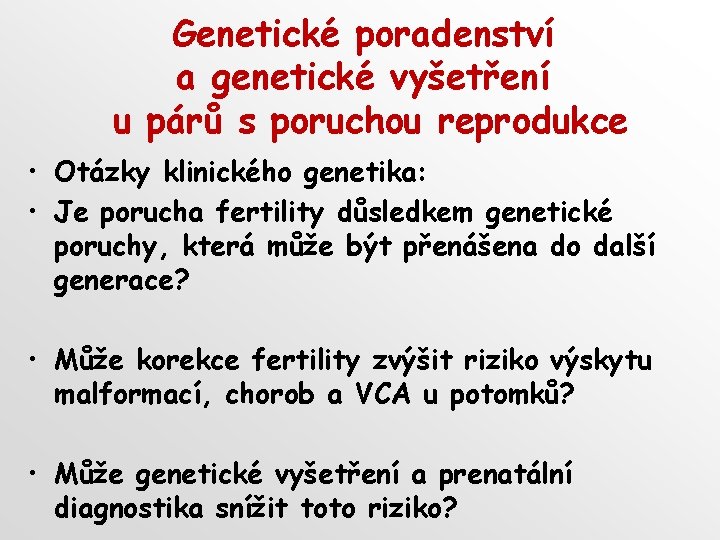 Genetické poradenství
a genetické vyšetření
u párů s poruchou reprodukce

• Otázky klinického genetika:
• Je porucha fertility důsledkem genetické poruchy, která může být přenášena do další generace?

• Může korekce fertility zvýšit riziko výskytu malformací, chorob a VCA u potomků?

• Může genetické vyšetření a prenatální diagnostika snížit toto riziko?